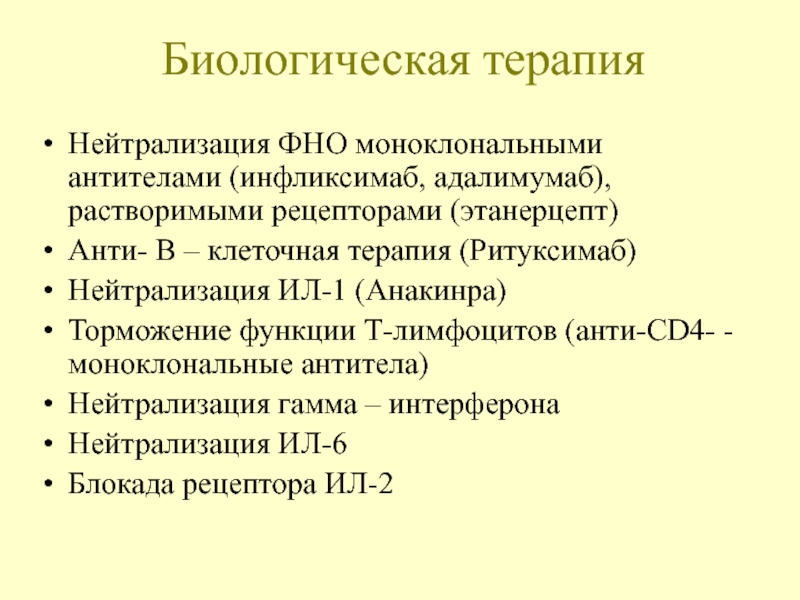 Биологическая терапия

• Нейтрализация ФНО моноклональными антителами (инфликсимаб, адалимумаб), растворимыми рецепторами (этанерцепт)
• Анти- В – клеточная терапия (Ритуксимаб)
• Нейтрализация ИЛ-1 (Анакинра)
• Торможение функции Т-лимфоцитов (анти-CD4- - моноклональные антитела)
• Нейтрализация гамма – интерферона
• Нейтрализация ИЛ-6
• Блокада рецептора ИЛ-2